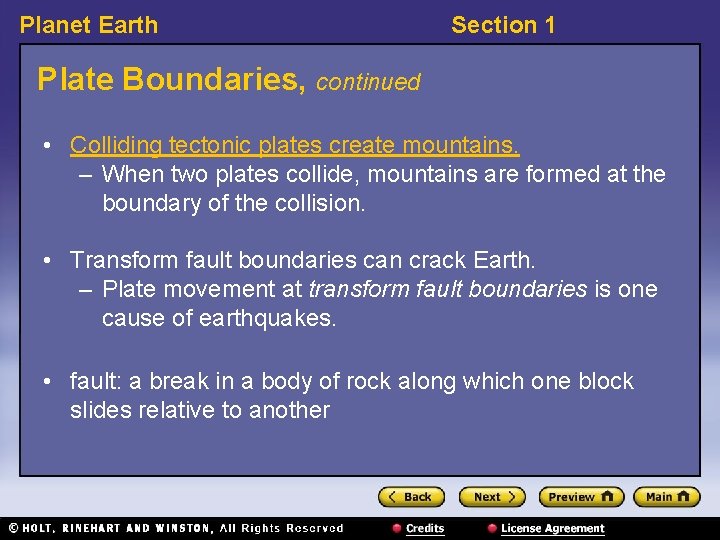 Planet Earth

Section 1

Plate Boundaries, continued

• Colliding tectonic plates create mountains.
– When two plates collide, mountains are formed at the boundary of the collision.

• Transform fault boundaries can crack Earth.
– Plate movement at transform fault boundaries is one cause of earthquakes.

• fault: a break in a body of rock along which one block slides relative to another

Back Next Preview Main

© HOLT, RINEHART AND WINSTON, All Rights Reserved

Credits

License Agreement